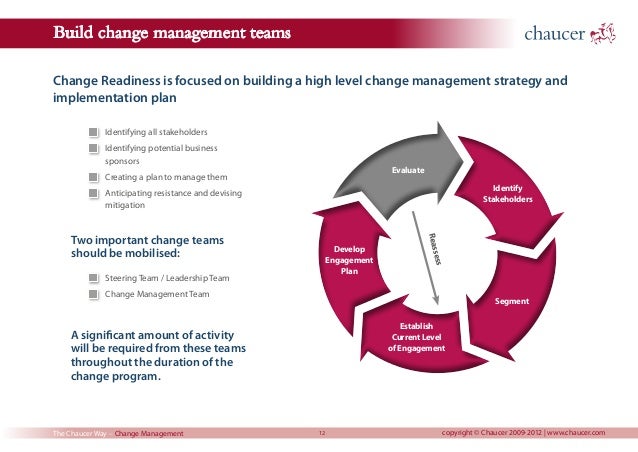 Build change management teams

chaucer

Change Readiness is focused on building a high level change management strategy and implementation plan

Identifying all stakeholders
Identifying potential business sponsors
Creating a plan to manage them
Anticipating resistance and devising mitigation

Two important change teams should be mobilised:

Steering Team / Leadership Team
Change Management Team

A significant amount of activity will be required from these teams throughout the duration of the change program.

Evaluate
Identify Stakeholders
Segment
Establish Current Level of Engagement
Develop Engagement Plan
Reassess

The Chaucer Way – Change Management
12
copyright © Chaucer 2009-2012 | www.chaucer.com